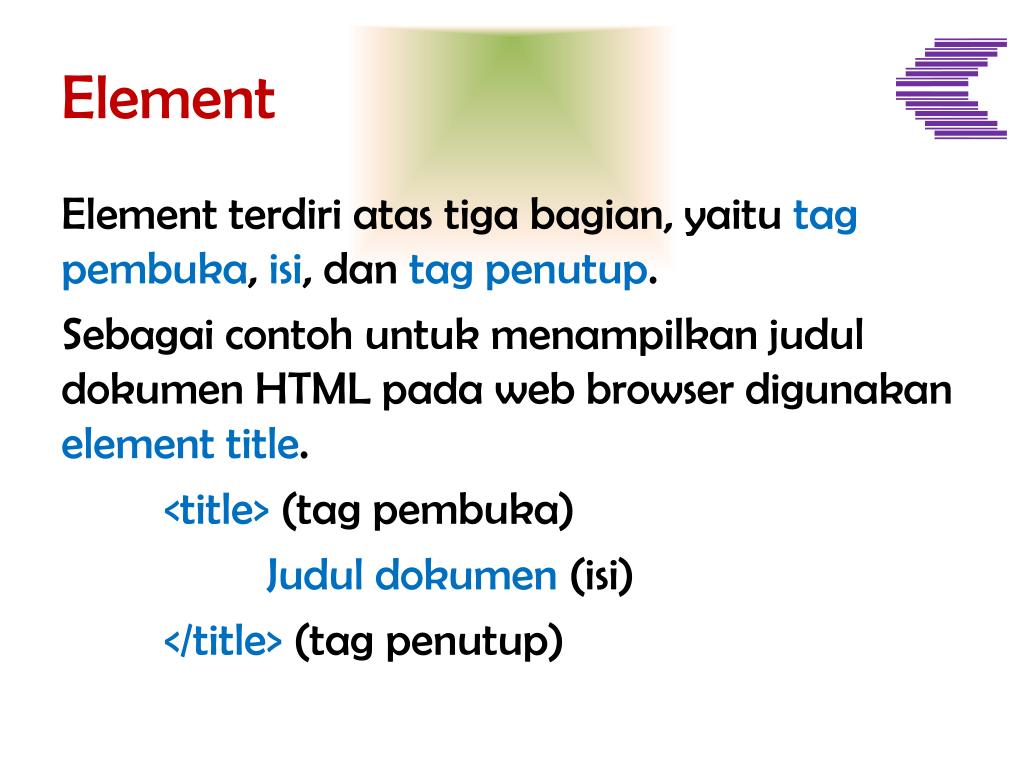 Element

Element terdiri atas tiga bagian, yaitu tag pembuka, isi, dan tag penutup.

Sebagai contoh untuk menampilkan judul dokumen HTML pada web browser digunakan element title.

<title> (tag pembuka)

Judul dokumen (isi)

</title> (tag penutup)